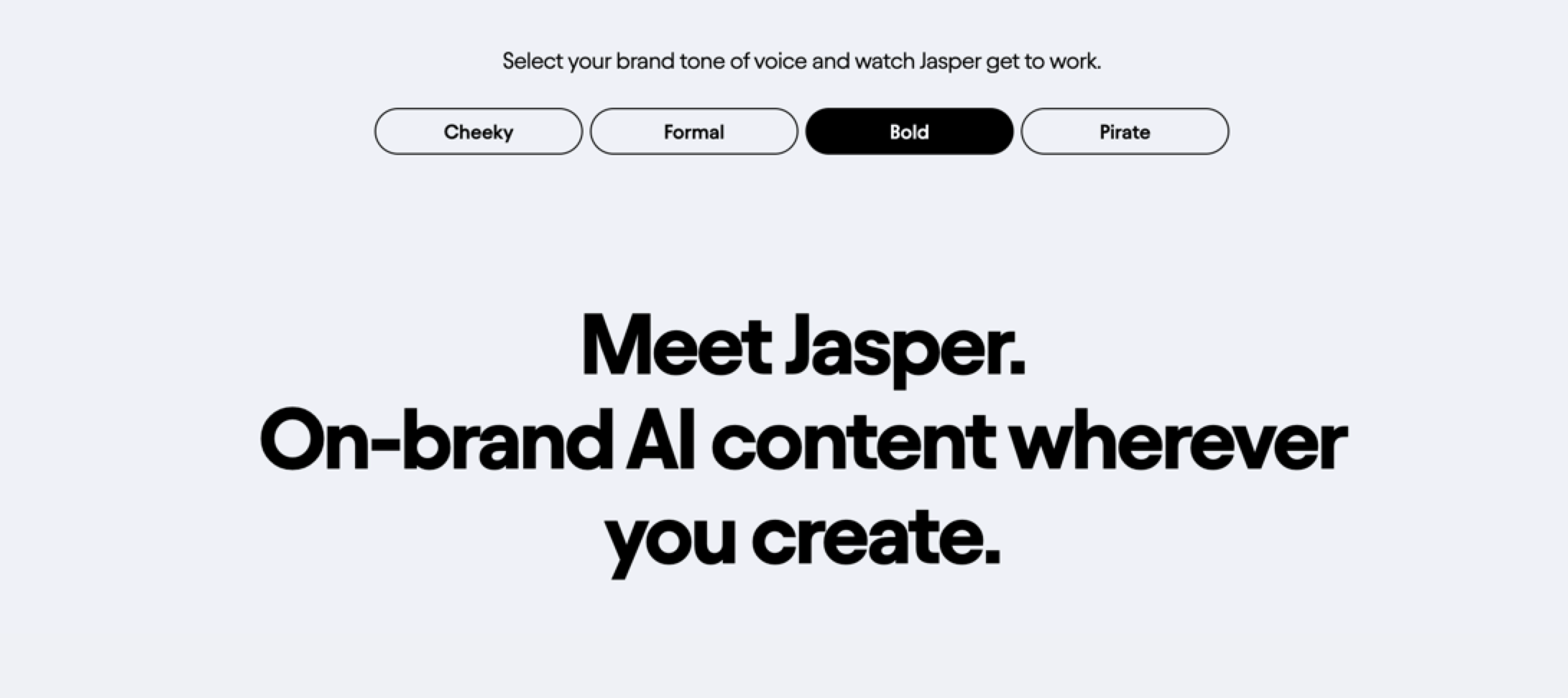 Select your brand tone of voice and watch Jasper get to work.

Cheeky
Formal
Bold
Pirate

Meet Jasper.
On-brand AI content wherever you create.